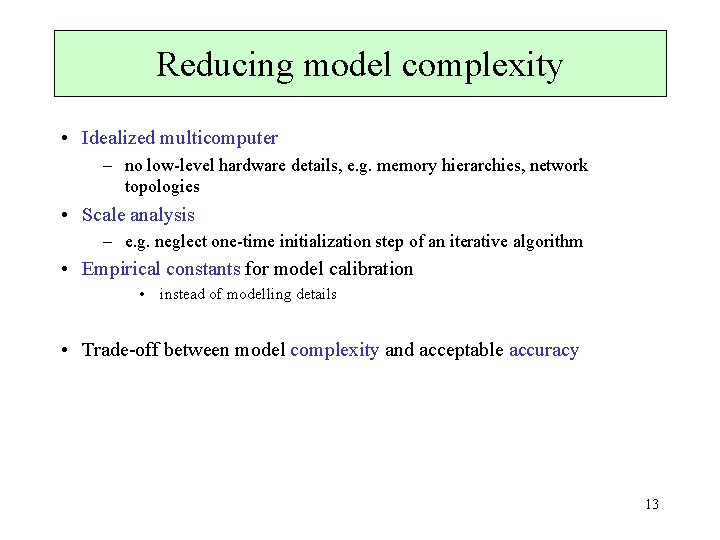 Reducing model complexity

• Idealized multicomputer
– no low-level hardware details, e.g. memory hierarchies, network topologies

• Scale analysis
– e.g. neglect one-time initialization step of an iterative algorithm

• Empirical constants for model calibration
• instead of modelling details

• Trade-off between model complexity and acceptable accuracy

13